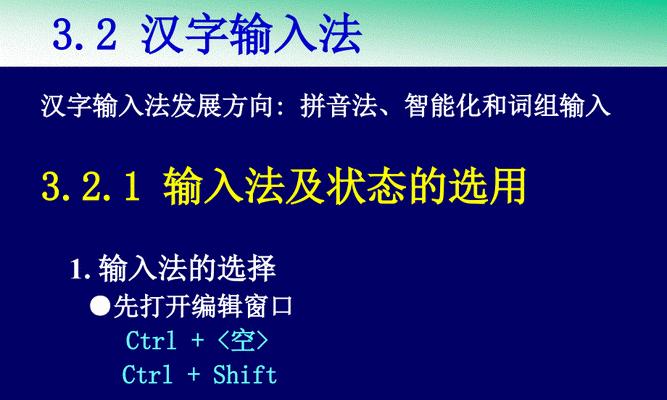 3.2 汉字输入法

汉字输入法发展方向：拼音法、智能化和词组输入

3.2.1 输入法及状态的选用

1. 输入法的选择

●先打开编辑窗口

Ctrl + 〈空〉

Ctrl + Shift